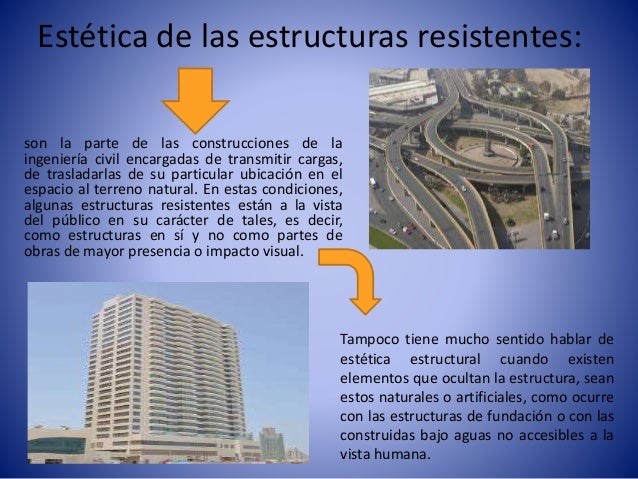 Estética de las estructuras resistentes:

son la parte de las construcciones de la ingeniería civil encargadas de transmitir cargas, de trasladarlas de su particular ubicación en el espacio al terreno natural. En estas condiciones, algunas estructuras resistentes están a la vista del público en su carácter de tales, es decir, como estructuras en sí y no como partes de obras de mayor presencia o impacto visual.

Tampoco tiene mucho sentido hablar de estética estructural cuando existen elementos que ocultan la estructura, sean estos naturales o artificiales, como ocurre con las estructuras de fundación o con las construidas bajo aguas no accesibles a la vista humana.